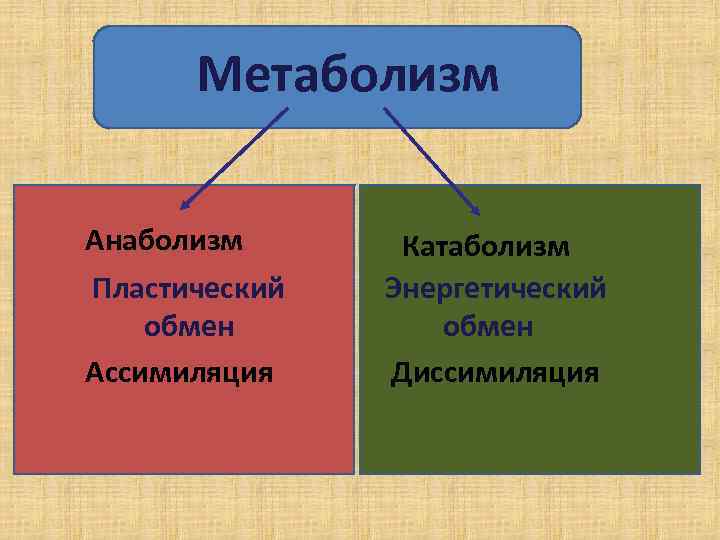 Метаболизм

Анаболизм

Пластический обмен

Ассимиляция

Катаболизм

Энергетический обмен

Диссимиляция